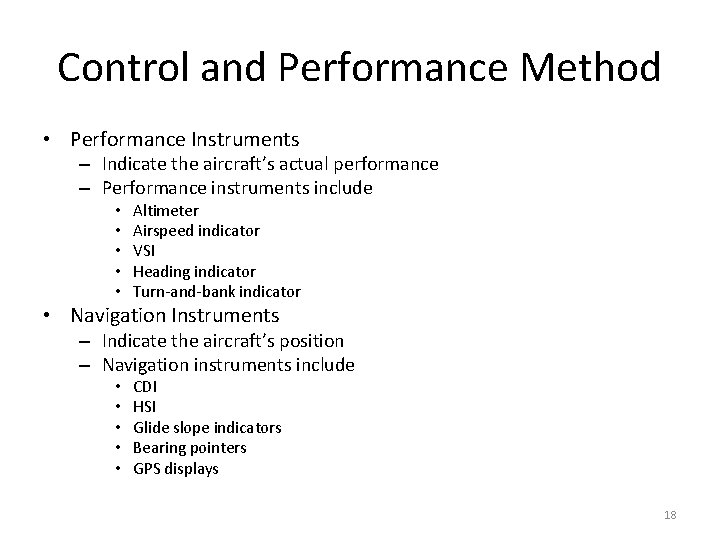 Control and Performance Method

• Performance Instruments
  – Indicate the aircraft's actual performance
  – Performance instruments include
    • Altimeter
    • Airspeed indicator
    • VSI
    • Heading indicator
    • Turn-and-bank indicator
• Navigation Instruments
  – Indicate the aircraft's position
  – Navigation instruments include
    • CDI
    • HSI
    • Glide slope indicators
    • Bearing pointers
    • GPS displays

18